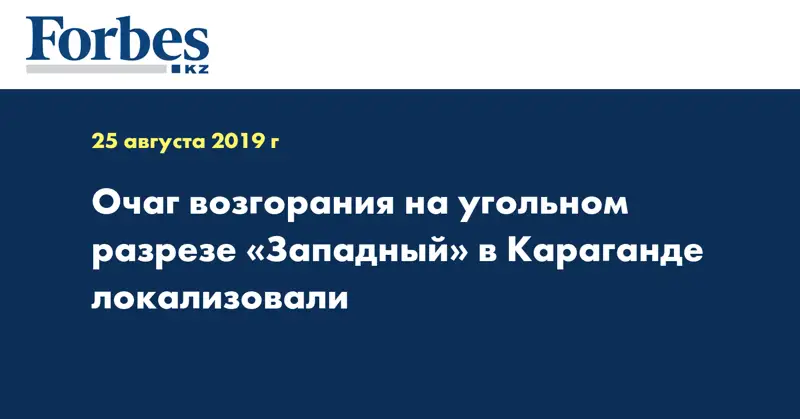 Forbes
KZ

25 августа 2019 г

Очаг возгорания на угольном разрезе «Западный» в Караганде локализовали